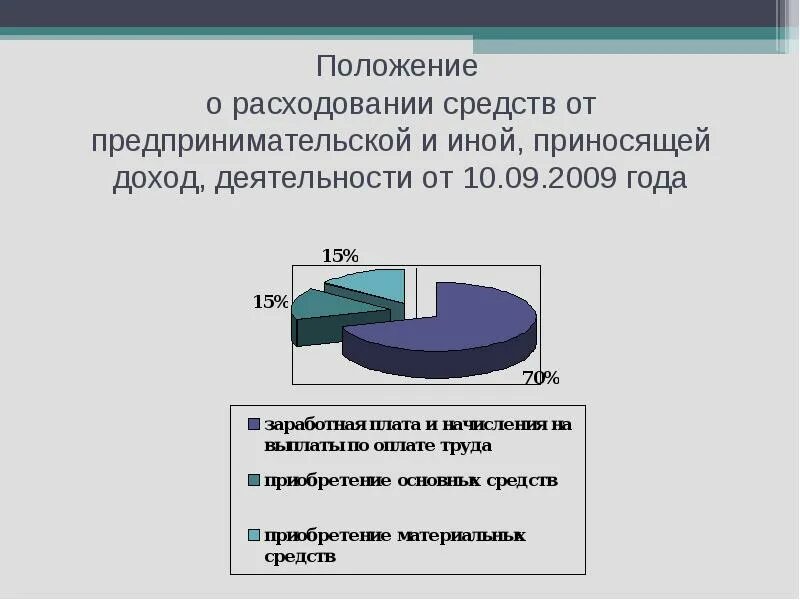 Положение
о расходовании средств от предпринимательской и иной, приносящей доход, деятельности от 10.09.2009 года

15%
15%
70%

заработная плата и начисления на выплаты по оплате труда
приобретение основных средств
приобретение материальных средств